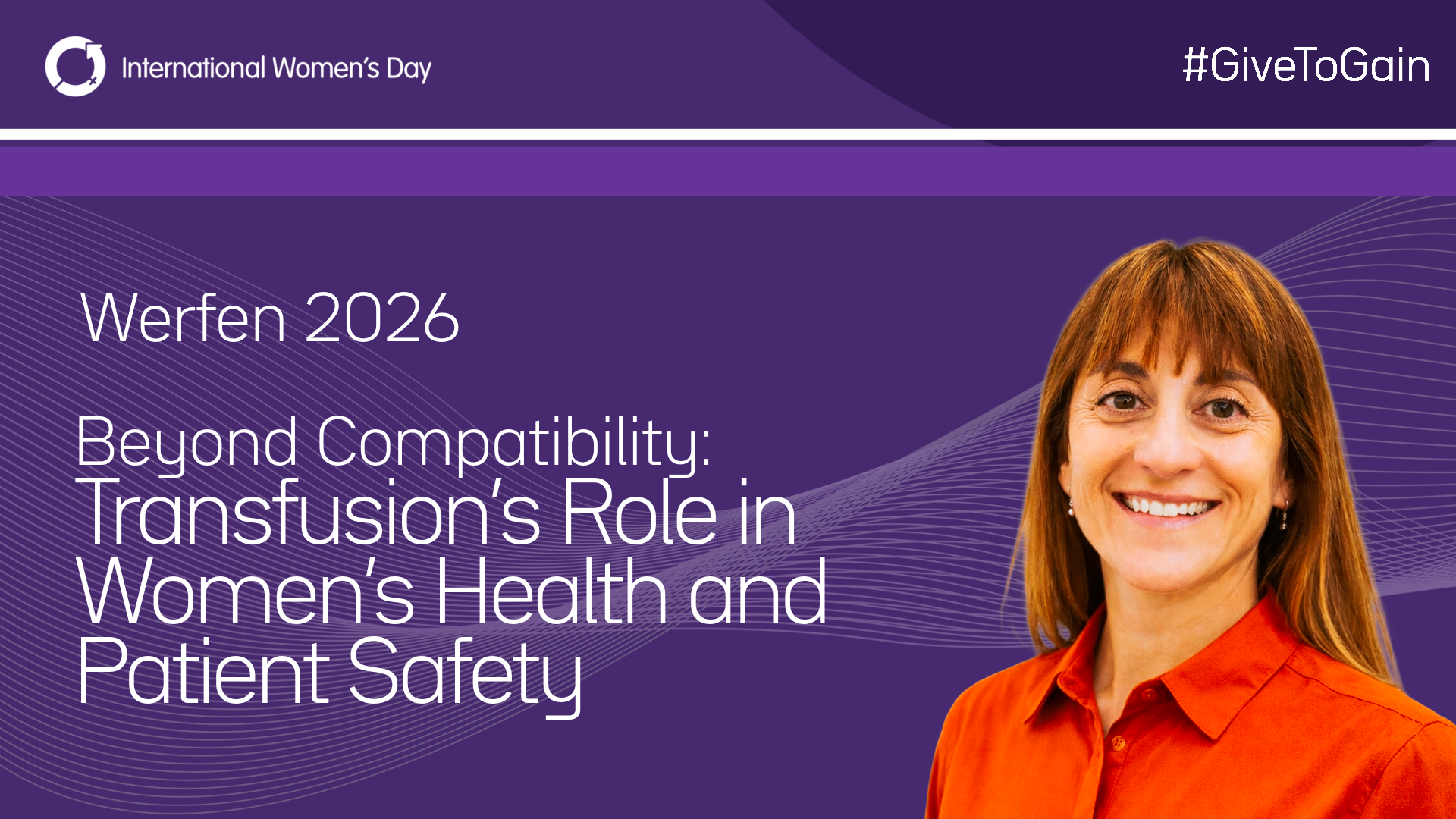 International Women's Day

#GiveToGain

Werfen 2026

Beyond Compatibility:
Transfusion's Role in Women's Health and Patient Safety